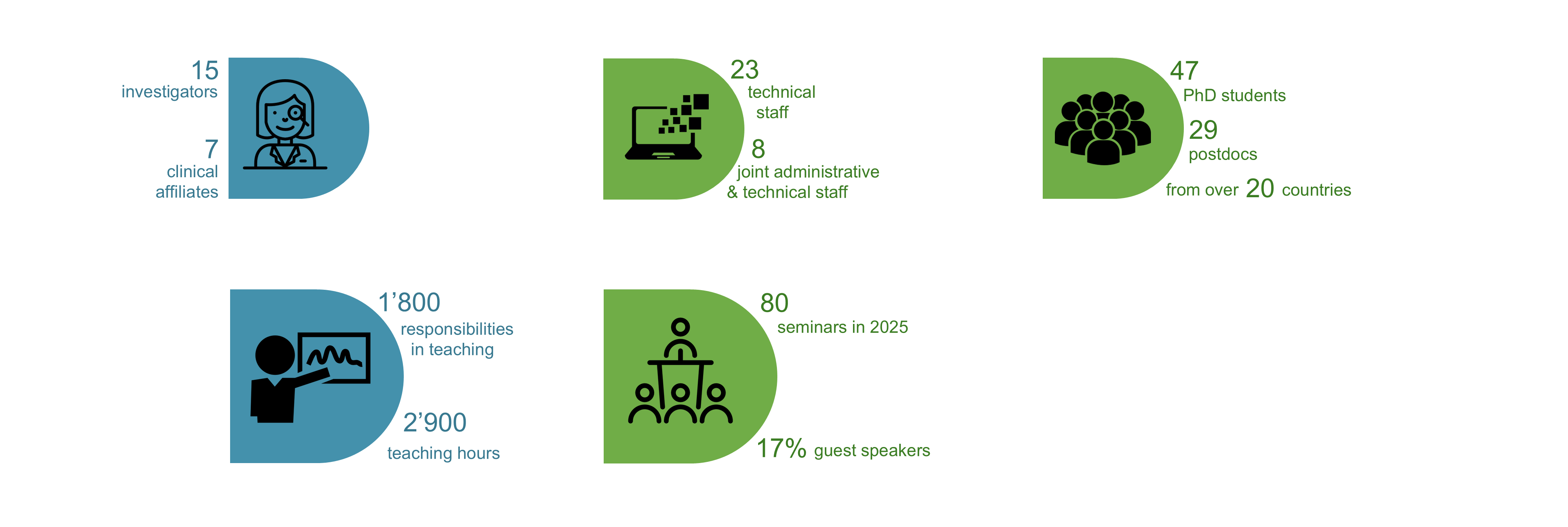 15
investigators

7
clinical
affiliates

23
technical
staff

8
joint administrative
& technical staff

47
PhD students

29
postdocs

from over 20 countries

1’800
responsibilities
in teaching

2’900
teaching hours

80
seminars in 2025

17% guest speakers